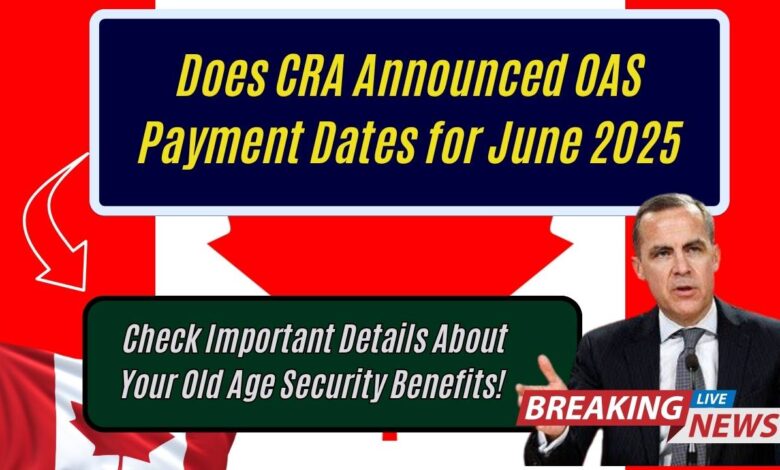 Does CRA Announced OAS Payment Dates for June 2025

Check Important Details About Your Old Age Security Benefits!

BREAKING LIVE NEWS